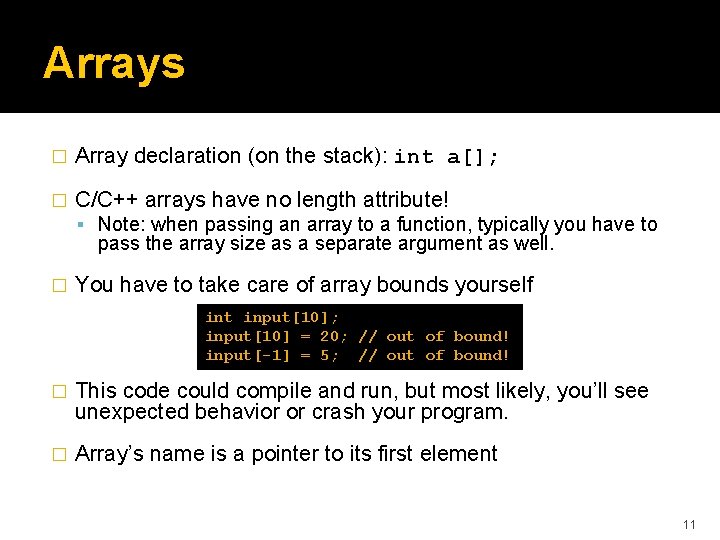 Arrays

□ Array declaration (on the stack): int a[];

□ C/C++ arrays have no length attribute!

▪ Note: when passing an array to a function, typically you have to pass the array size as a separate argument as well.

□ You have to take care of array bounds yourself

int input[10];
input[10] = 20; // out of bound!
input[-1] = 5;  // out of bound!

□ This code could compile and run, but most likely, you'll see unexpected behavior or crash your program.

□ Array's name is a pointer to its first element

11